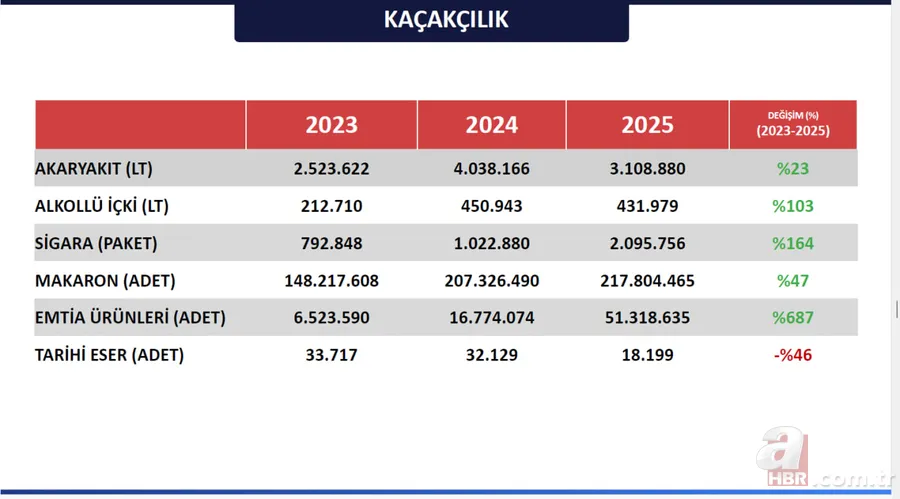 KAÇAKÇILIK

|  | 2023 | 2024 | 2025 | DEĞİŞİM (%) (2023-2025) |
|---|---|---|---|---|
| AKARYAKIT (LT) | 2.523.622 | 4.038.166 | 3.108.880 | %23 |
| ALKOLLÜ İÇKİ (LT) | 212.710 | 450.943 | 431.979 | %103 |
| SİGARA (PAKET) | 792.848 | 1.022.880 | 2.095.756 | %164 |
| MAKARON (ADET) | 148.217.608 | 207.326.490 | 217.804.465 | %47 |
| EMTİA ÜRÜNLERİ (ADET) | 6.523.590 | 16.774.074 | 51.318.635 | %687 |
| TARİHİ ESER (ADET) | 33.717 | 32.129 | 18.199 | -%46 |

a HBR.com.tr